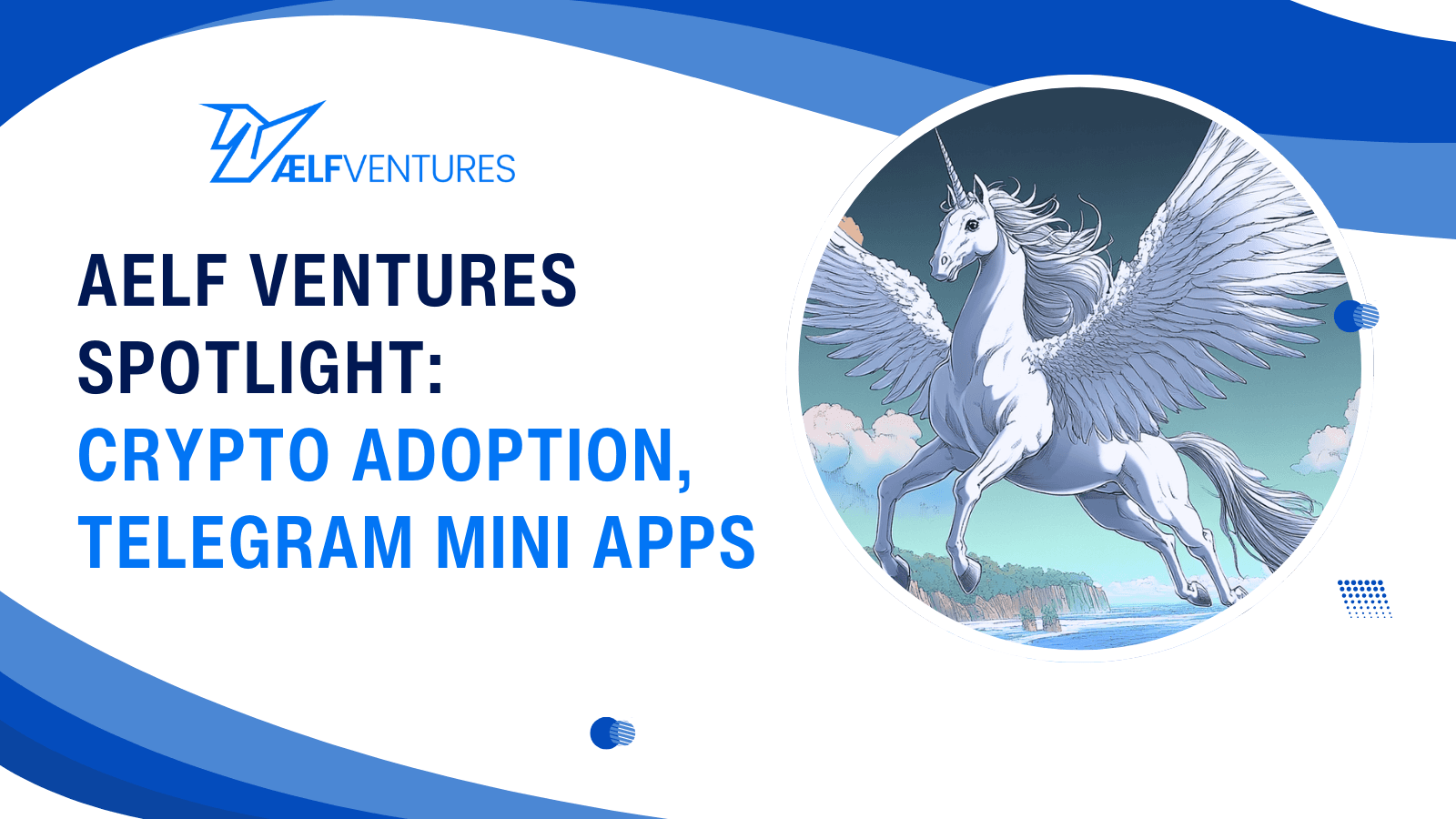 ÆLFVENTURES

AELF VENTURES SPOTLIGHT: CRYPTO ADOPTION, TELEGRAM MINI APPS